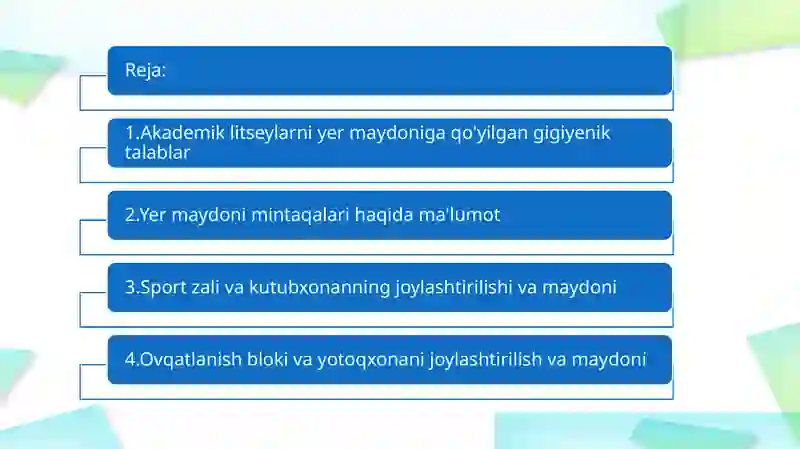 Reja:

1.Akademik litseylarni yer maydoniga qo'yilgan gigiyenik talablar

2.Yer maydoni mintaqalari haqida ma'lumot

3.Sport zali va kutubxonanning joylashtirilishi va maydoni

4.Ovqatlanish bloki va yotoqxonani joylashtirilish va maydoni